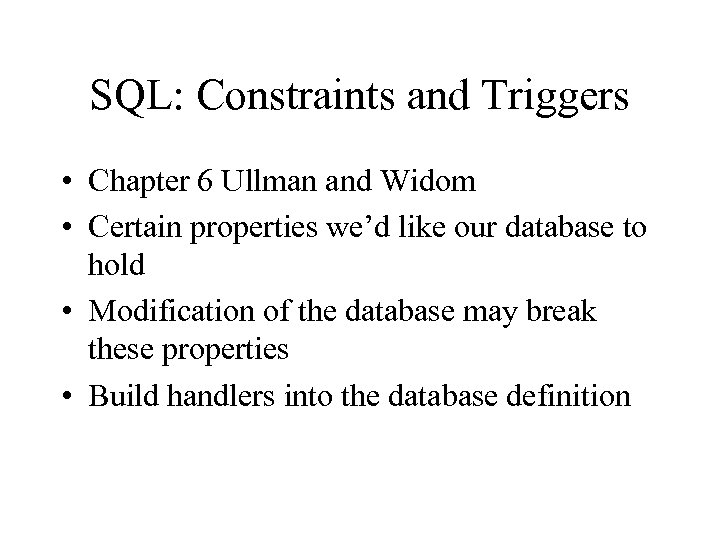 SQL: Constraints and Triggers

• Chapter 6 Ullman and Widom
• Certain properties we'd like our database to hold
• Modification of the database may break these properties
• Build handlers into the database definition